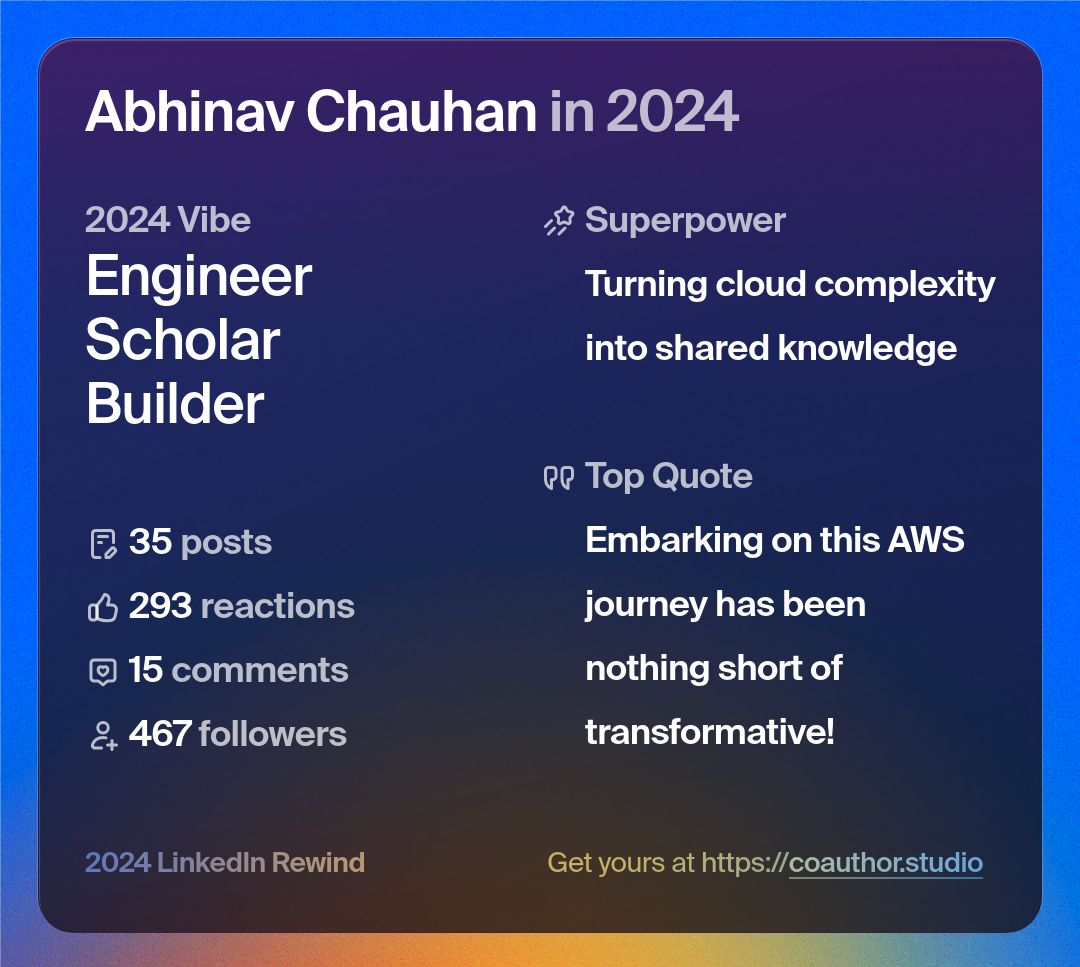 Abhinav Chauhan in 2024

2024 Vibe
Engineer
Scholar
Builder

35 posts
293 reactions
15 comments
467 followers

Superpower
Turning cloud complexity into shared knowledge

Top Quote
Embarking on this AWS journey has been nothing short of transformative!

2024 LinkedIn Rewind

Get yours at https://coauthor.studio